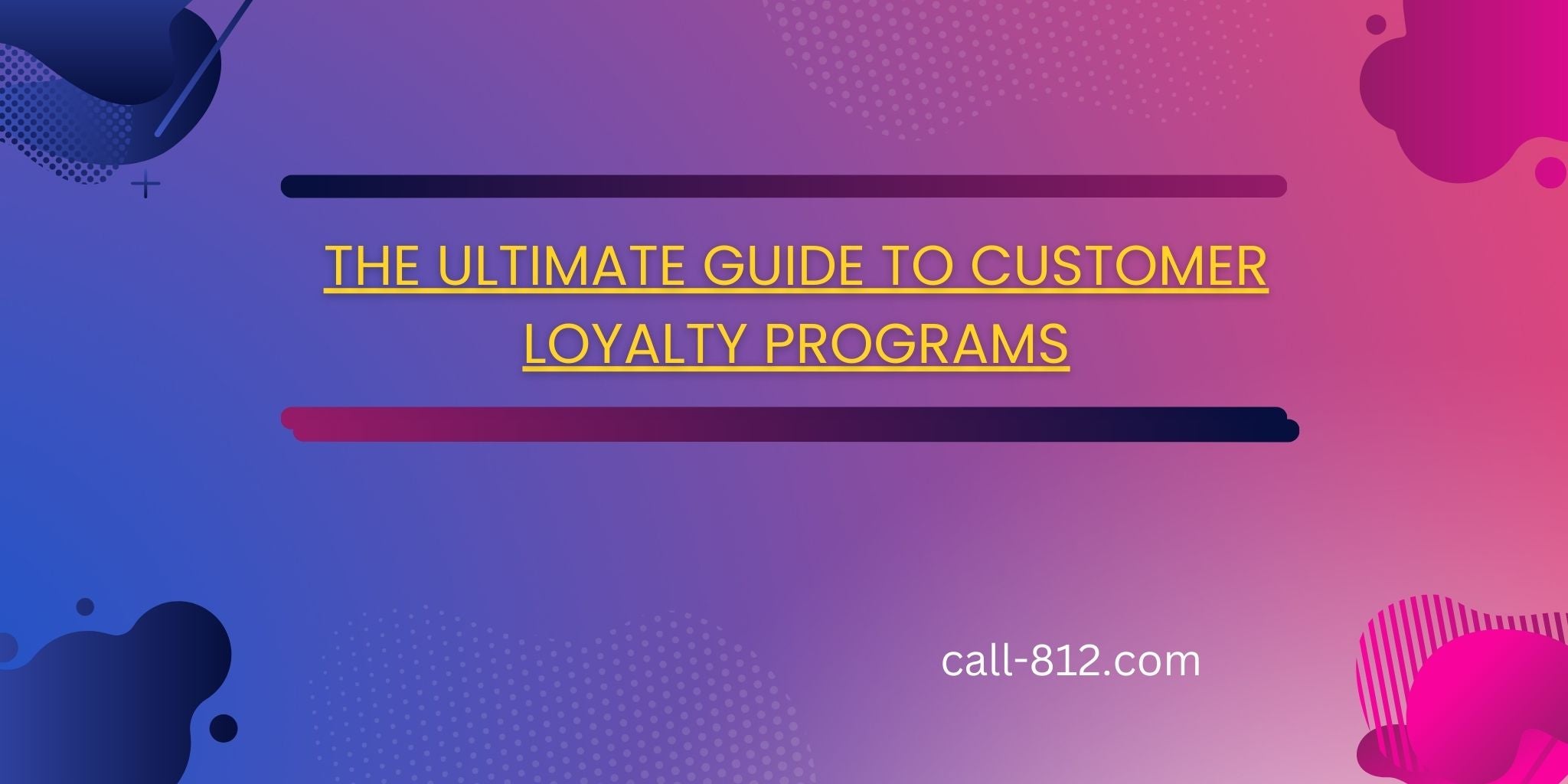 THE ULTIMATE GUIDE TO CUSTOMER LOYALTY PROGRAMS

call-812.com